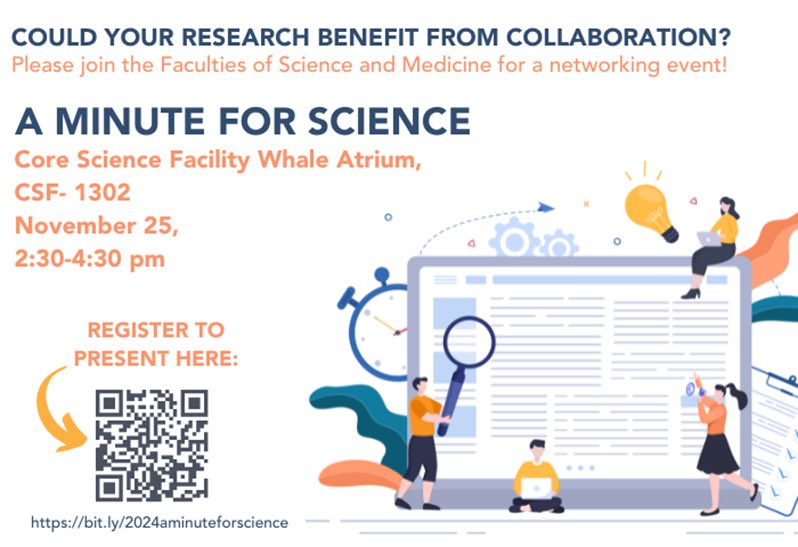 COULD YOUR RESEARCH BENEFIT FROM COLLABORATION?
Please join the Faculties of Science and Medicine for a networking event!

A MINUTE FOR SCIENCE

Core Science Facility Whale Atrium, CSF- 1302
November 25,
2:30-4:30 pm

REGISTER TO PRESENT HERE:

https://bit.ly/2024aminuteforscience